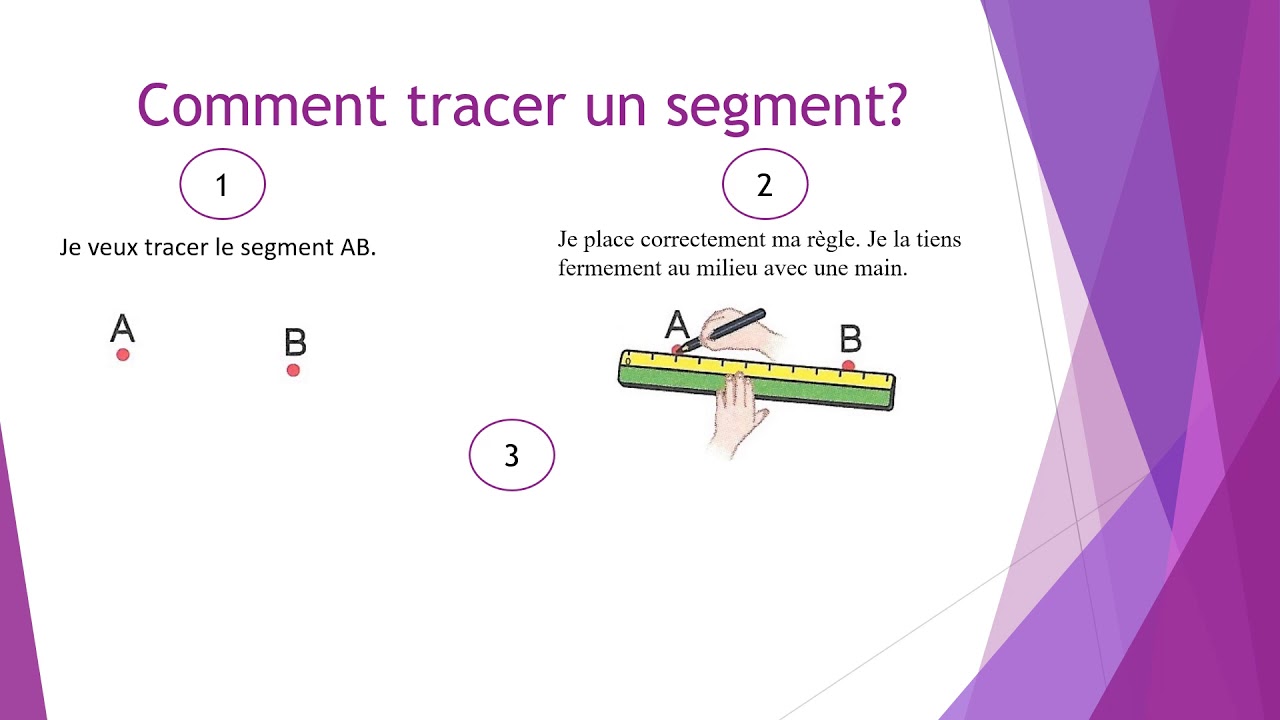 Comment tracer un segment?

1

Je veux tracer le segment AB.

A

B

2

Je place correctement ma règle. Je la tiens fermement au milieu avec une main.

A

B

3